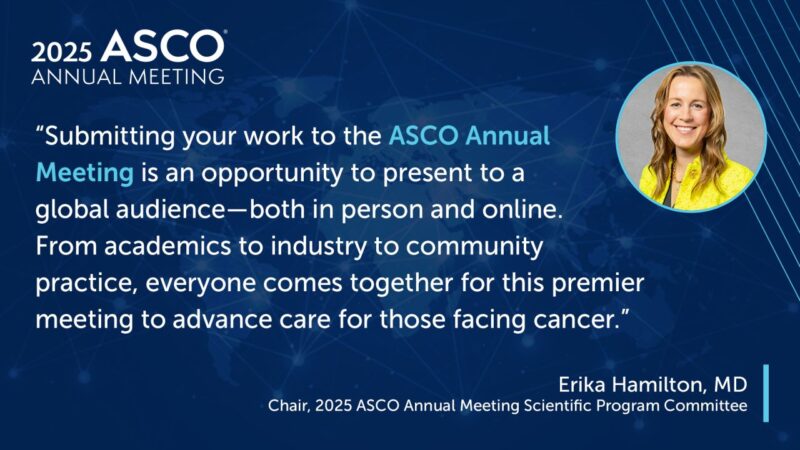 2025 ASCO®
ANNUAL MEETING

"Submitting your work to the ASCO Annual Meeting is an opportunity to present to a global audience—both in person and online. From academics to industry to community practice, everyone comes together for this premier meeting to advance care for those facing cancer."

Erika Hamilton, MD
Chair, 2025 ASCO Annual Meeting Scientific Program Committee